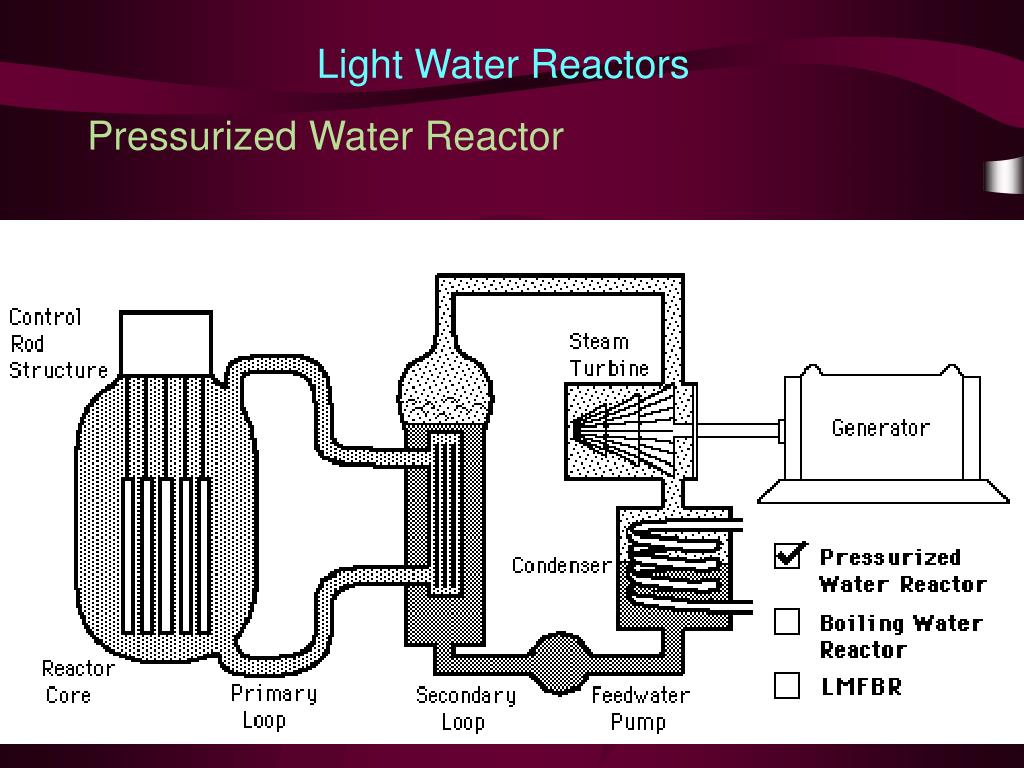 Light Water Reactors

Pressurized Water Reactor

Control Rod Structure

Steam Turbine

Generator

Condenser

Pressurized Water Reactor

Boiling Water Reactor

LMFBR

Reactor Core

Primary Loop

Secondary Loop

Feedwater Pump